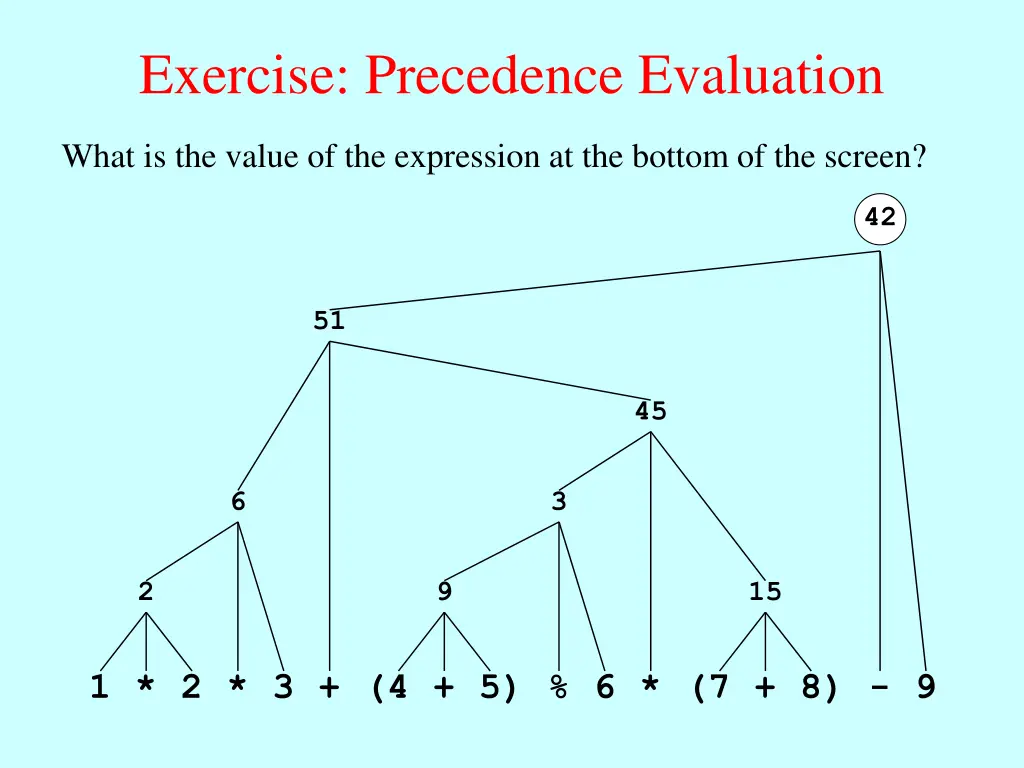 Exercise: Precedence Evaluation

What is the value of the expression at the bottom of the screen?

42

51

45

6

3

2

9

15

1 * 2 * 3 + (4 + 5) % 6 * (7 + 8) - 9